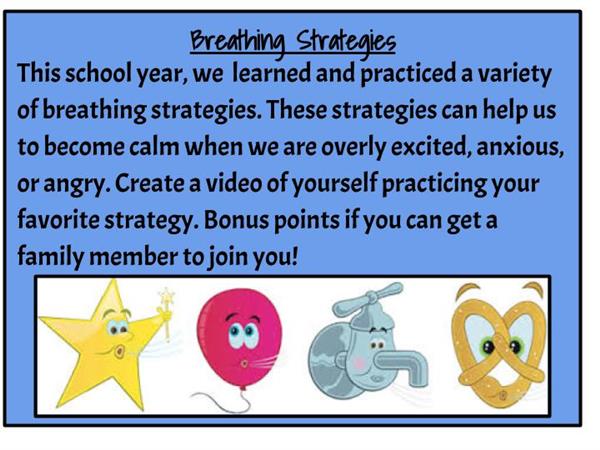 Breathing Strategies

This school year, we learned and practiced a variety of breathing strategies. These strategies can help us to become calm when we are overly excited, anxious, or angry. Create a video of yourself practicing your favorite strategy. Bonus points if you can get a family member to join you!